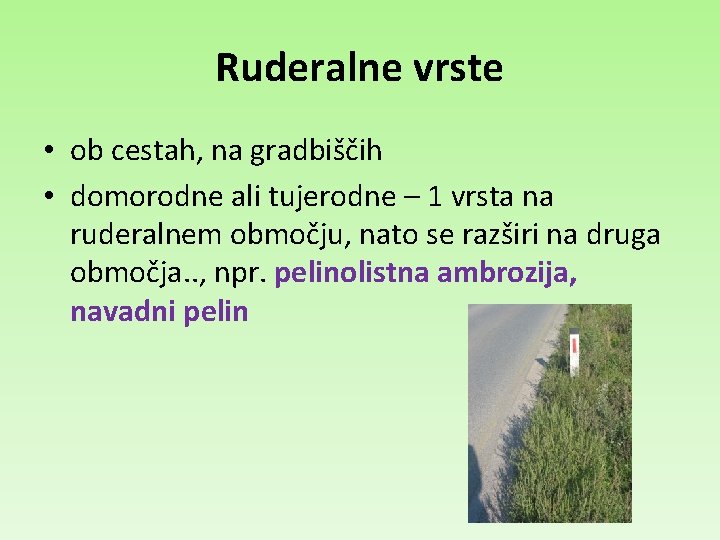 Ruderalne vrste

• ob cestah, na gradbiščih
• domorodne ali tujerodne – 1 vrsta na ruderalnem območju, nato se razširi na druga območja.., npr. pelinolistna ambrozija, navadni pelin